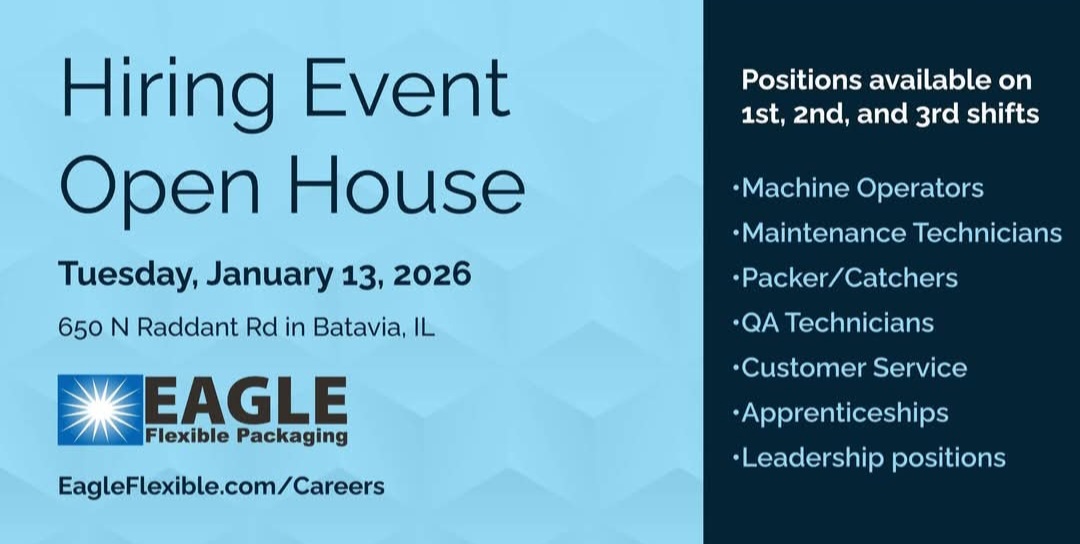 Hiring Event Open House

Tuesday, January 13, 2026

650 N Raddant Rd in Batavia, IL

EAGLE
Flexible Packaging

EagleFlexible.com/Careers

Positions available on 1st, 2nd, and 3rd shifts

•Machine Operators
•Maintenance Technicians
•Packer/Catchers
•QA Technicians
•Customer Service
•Apprenticeships
•Leadership positions